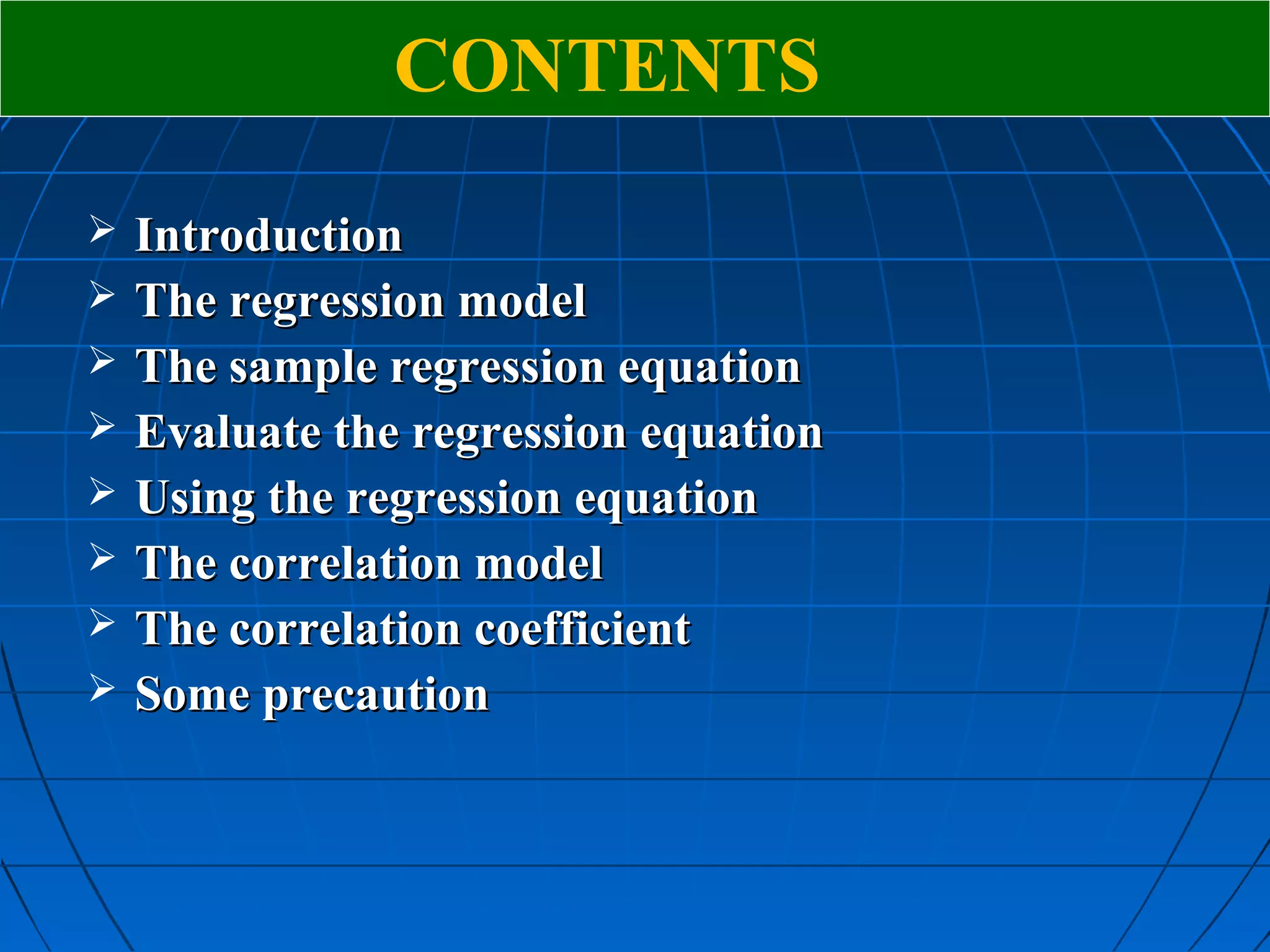 CONTENTS

➢ Introduction
➢ The regression model
➢ The sample regression equation
➢ Evaluate the regression equation
➢ Using the regression equation
➢ The correlation model
➢ The correlation coefficient
➢ Some precaution